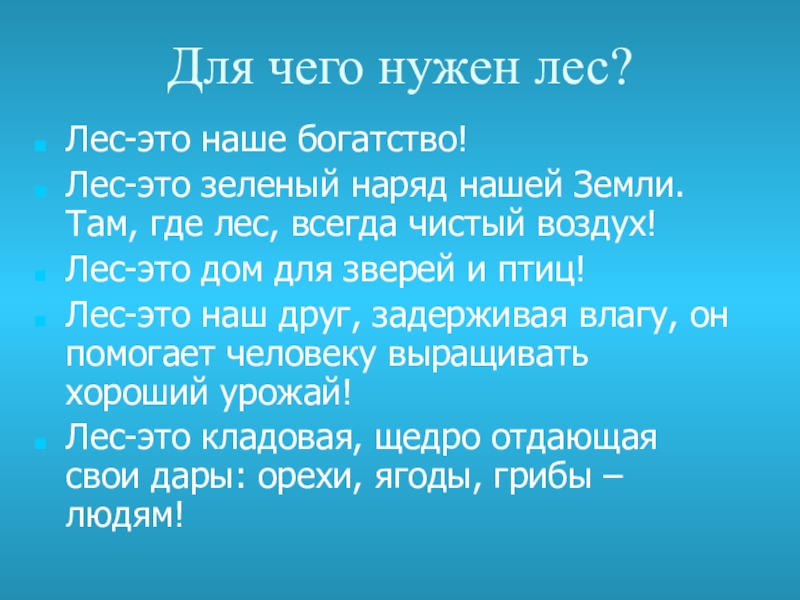 Для чего нужен лес?

Лес-это наше богатство!

Лес-это зеленый наряд нашей Земли. Там, где лес, всегда чистый воздух!

Лес-это дом для зверей и птиц!

Лес-это наш друг, задерживая влагу, он помогает человеку выращивать хороший урожай!

Лес-это кладовая, щедро отдающая свои дары: орехи, ягоды, грибы – людям!